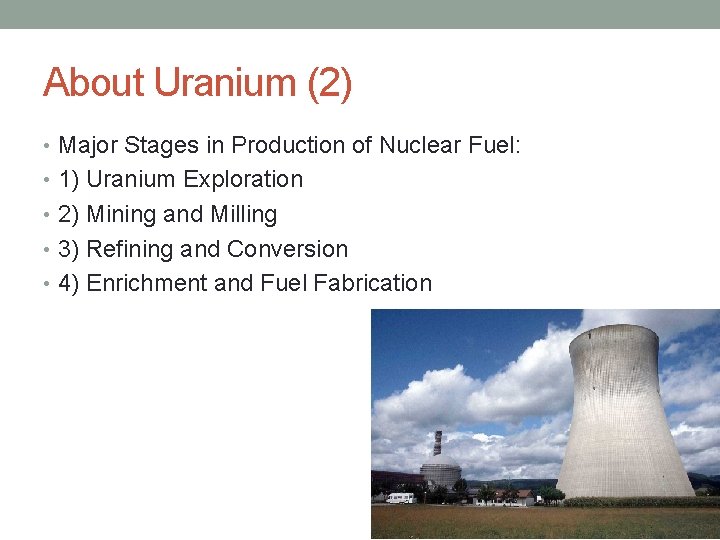 About Uranium (2)

• Major Stages in Production of Nuclear Fuel:
• 1) Uranium Exploration
• 2) Mining and Milling
• 3) Refining and Conversion
• 4) Enrichment and Fuel Fabrication